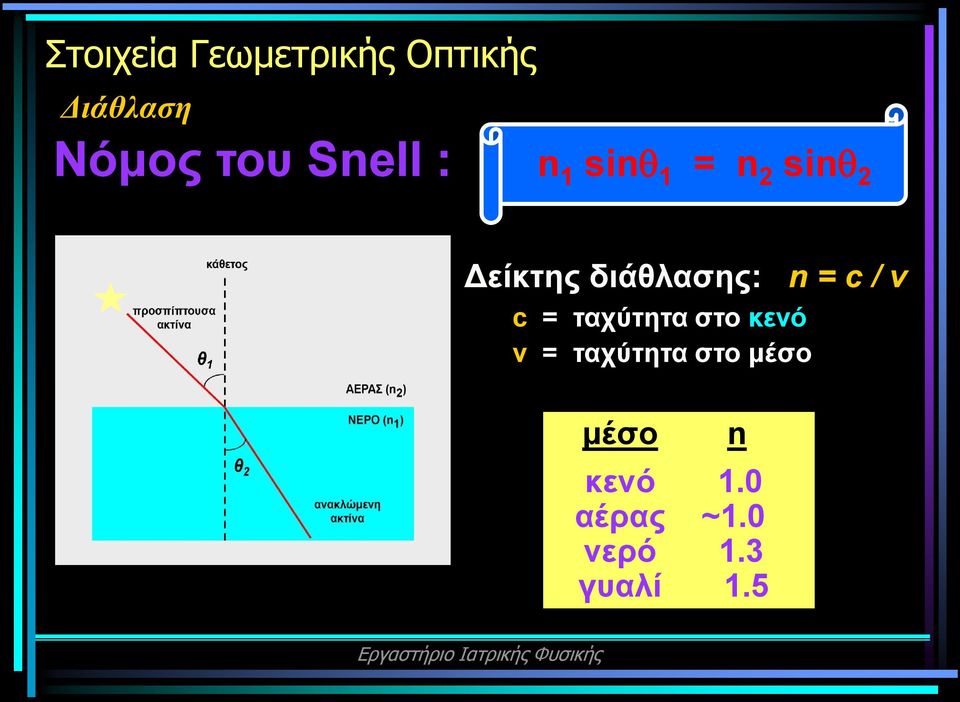 Στοιχεία Γεωμετρικής Οπτικής

Διάθλαση

Νόμος του Snell : $n_1 \sin\theta_1 = n_2 \sin\theta_2$

κάθετος

προσπίπτουσα ακτίνα

$\theta_1$

ΑΕΡΑΣ ($n_2$)

ΝΕΡΟ ($n_1$)

$\theta_2$

ανακλώμενη ακτίνα

Δείκτης διάθλασης: $n = c / v$

c = ταχύτητα στο κενό

v = ταχύτητα στο μέσο

| μέσο | n |
|---|---|
| κενό | 1.0 |
| αέρας | ~1.0 |
| νερό | 1.3 |
| γυαλί | 1.5 |

Εργαστήριο Ιατρικής Φυσικής